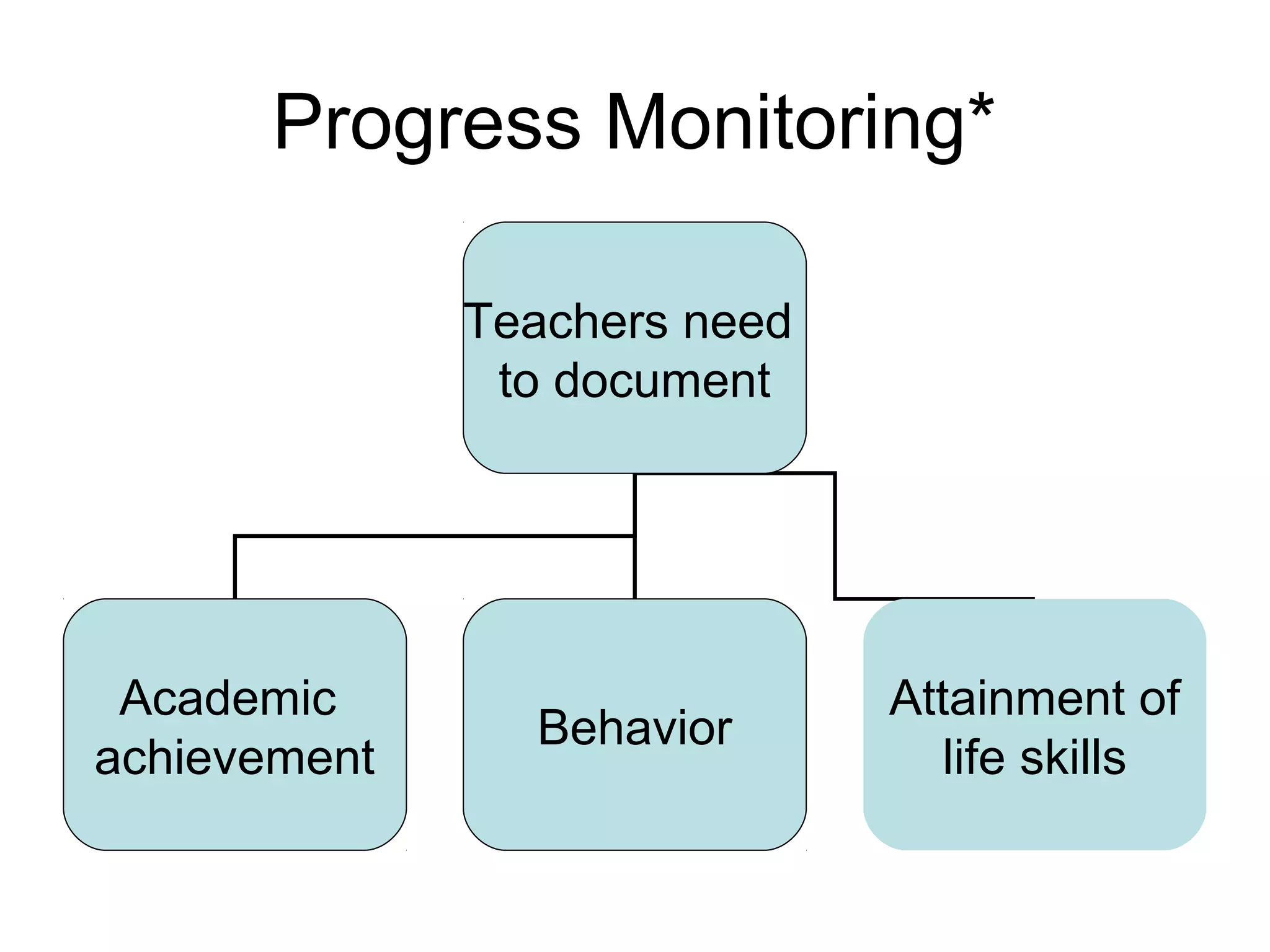 Progress Monitoring*

Teachers need to document

Academic achievement

Behavior

Attainment of life skills